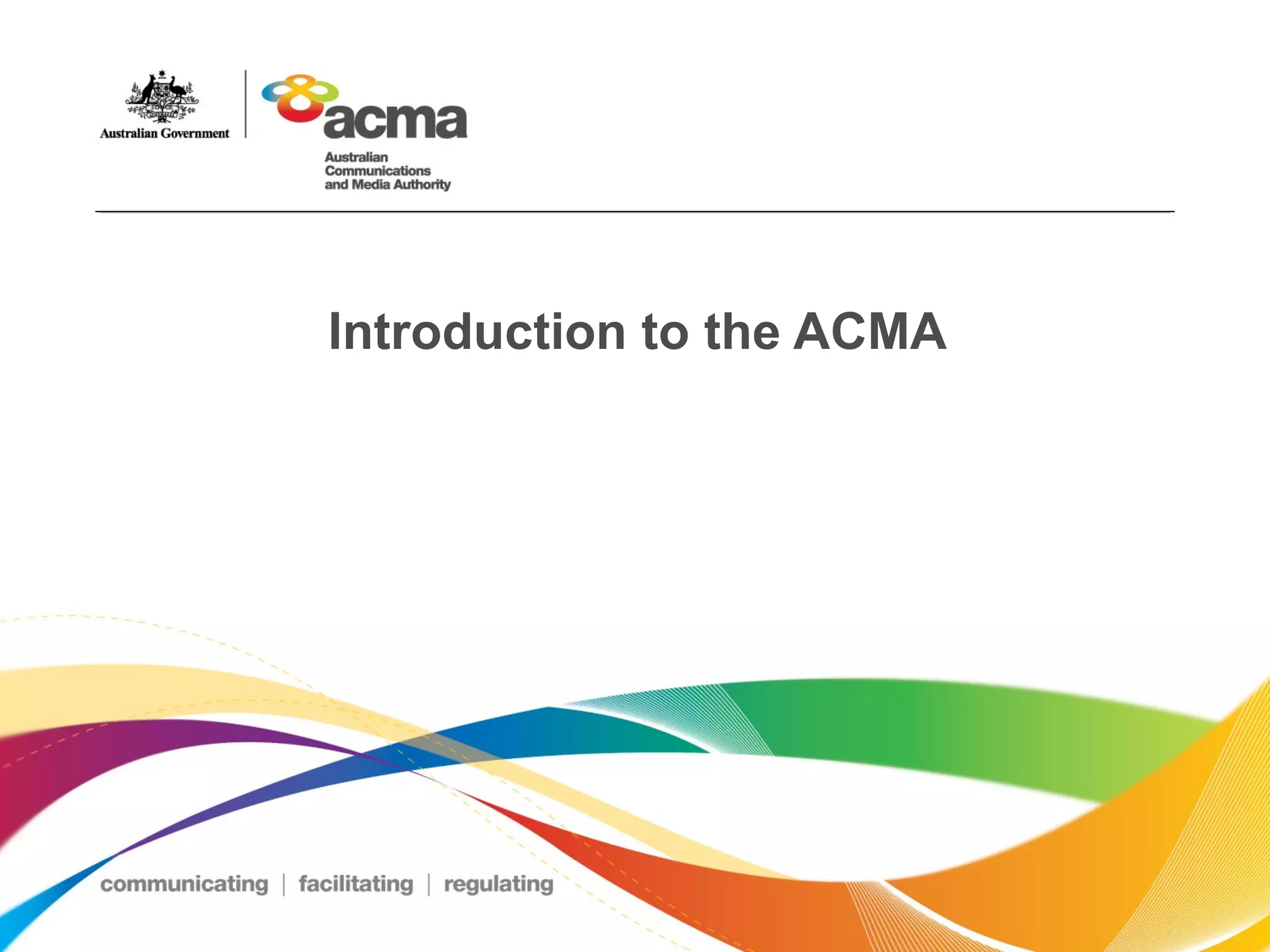 Australian Government

acma
Australian Communications and Media Authority

Introduction to the ACMA

communicating | facilitating | regulating